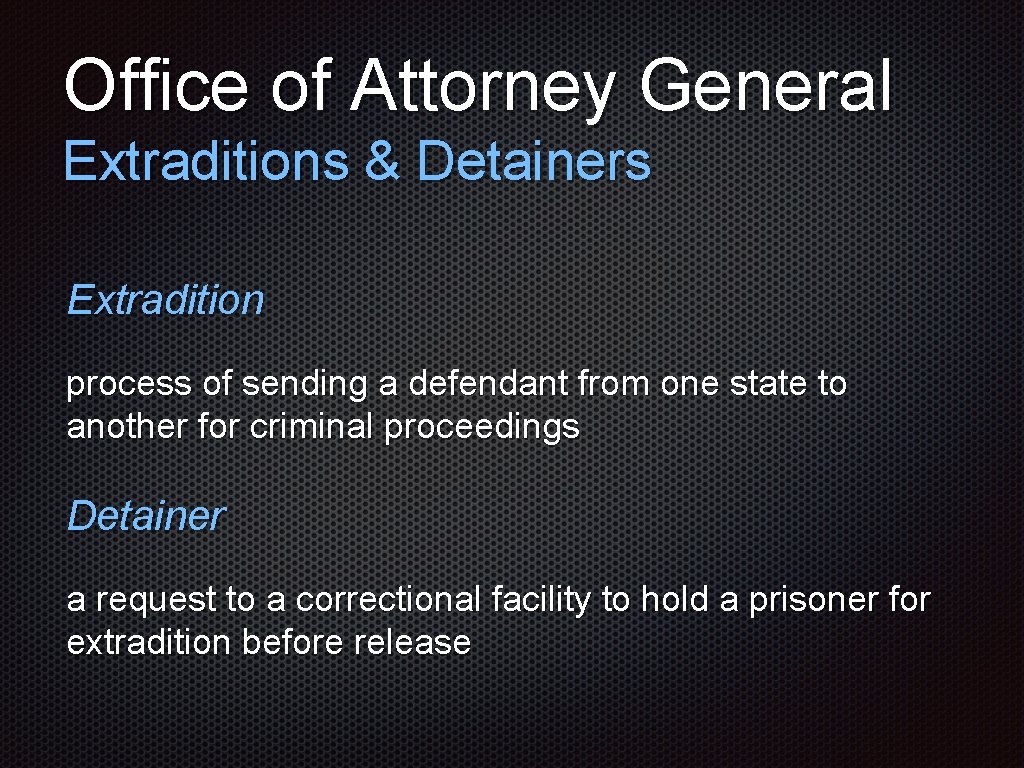 Office of Attorney General
Extraditions & Detainers

Extradition

process of sending a defendant from one state to another for criminal proceedings

Detainer

a request to a correctional facility to hold a prisoner for extradition before release